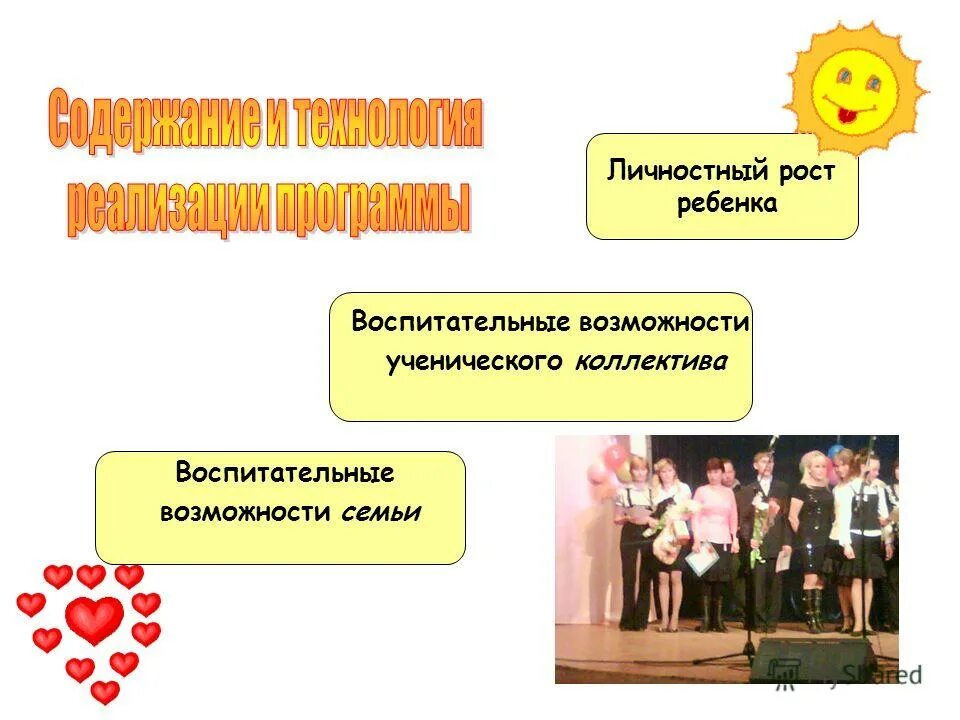 Содержание и технология реализации программы

Личностный рост ребенка

Воспитательные возможности ученического коллектива

Воспитательные возможности семьи

MyShared